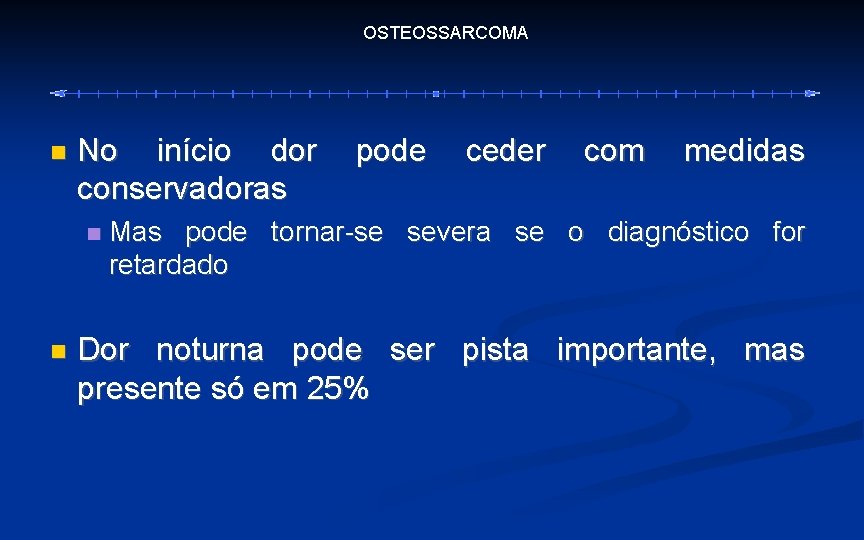 OSTEOSSARCOMA

No início dor pode ceder com medidas conservadoras

Mas pode tornar-se severa se o diagnóstico for retardado

Dor noturna pode ser pista importante, mas presente só em 25%